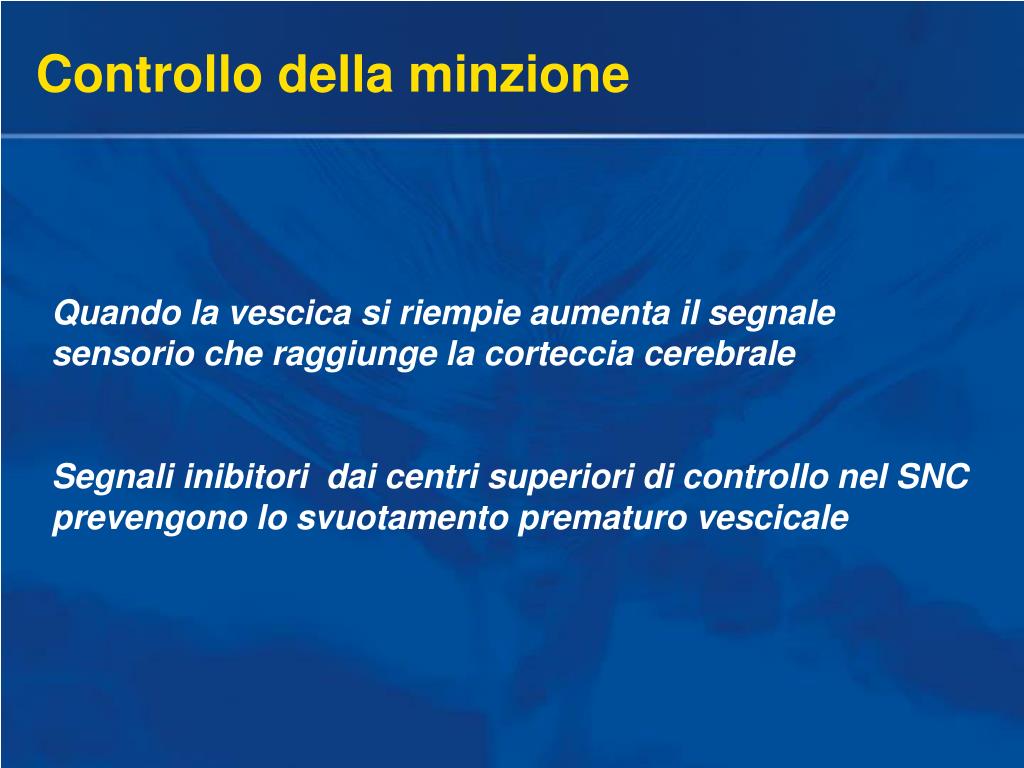 Controllo della minzione

Quando la vescica si riempie aumenta il segnale sensorio che raggiunge la corteccia cerebrale

Segnali inibitori dai centri superiori di controllo nel SNC prevengono lo svuotamento prematuro vescicale